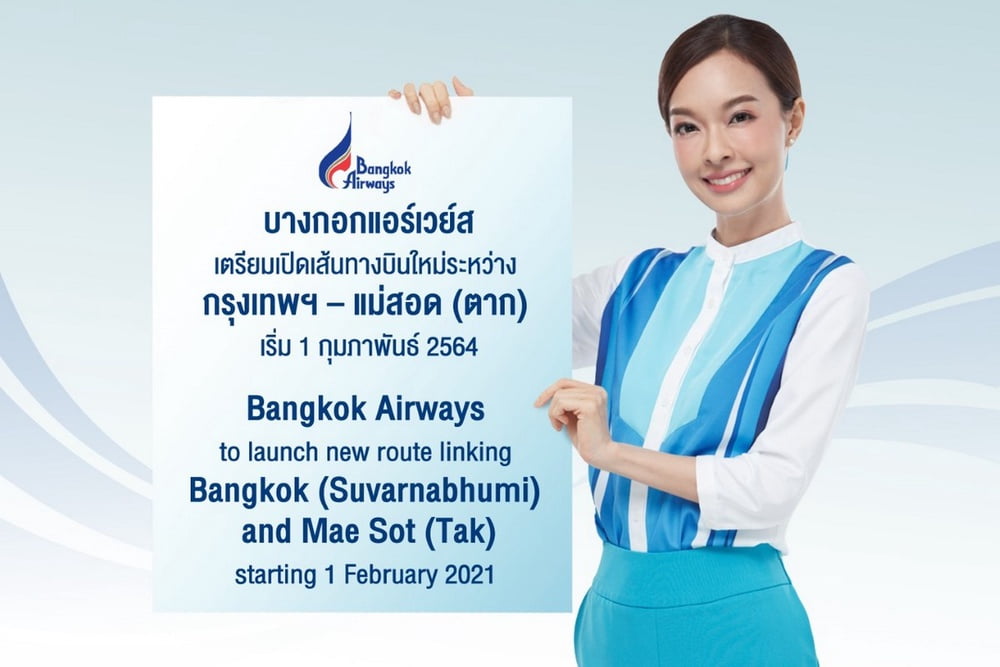 Bangkok Airways

บางกอกแอร์เวย์ส
เตรียมเปิดเส้นทางบินใหม่ระหว่าง
กรุงเทพฯ – แม่สอด (ตาก)
เริ่ม 1 กุมภาพันธ์ 2564

Bangkok Airways
to launch new route linking
Bangkok (Suvarnabhumi)
and Mae Sot (Tak)
starting 1 February 2021